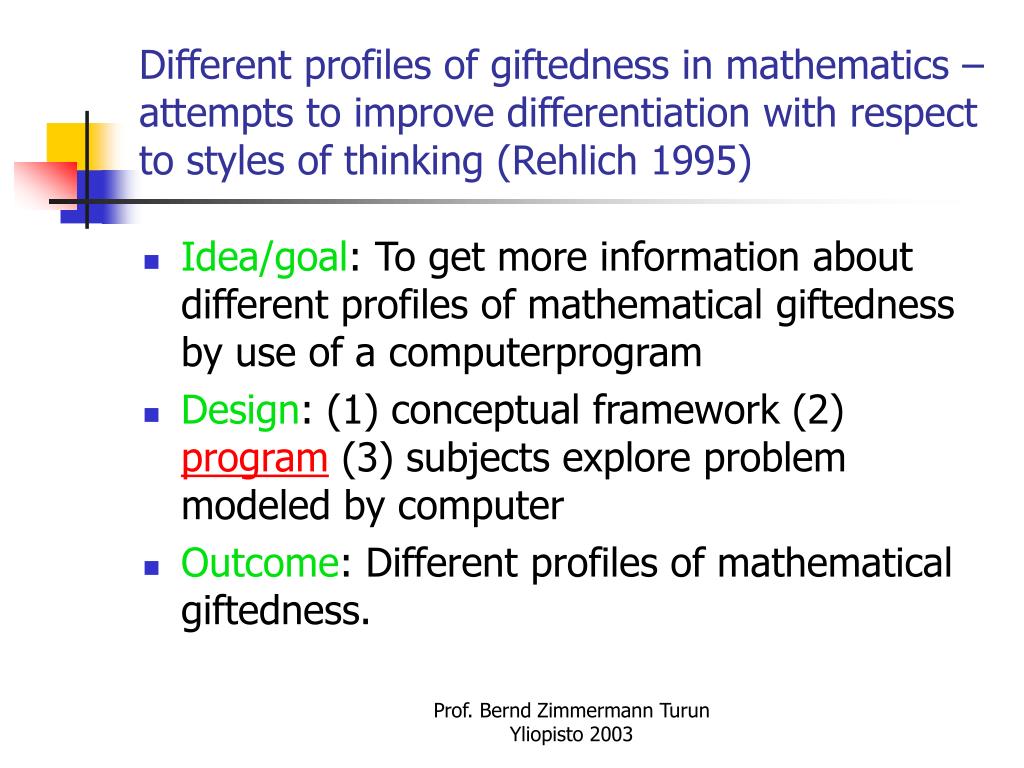 Different profiles of giftedness in mathematics – attempts to improve differentiation with respect to styles of thinking (Rehlich 1995)

- Idea/goal: To get more information about different profiles of mathematical giftedness by use of a computerprogram
- Design: (1) conceptual framework (2) program (3) subjects explore problem modeled by computer
- Outcome: Different profiles of mathematical giftedness.

Prof. Bernd Zimmermann Turun Yliopisto 2003